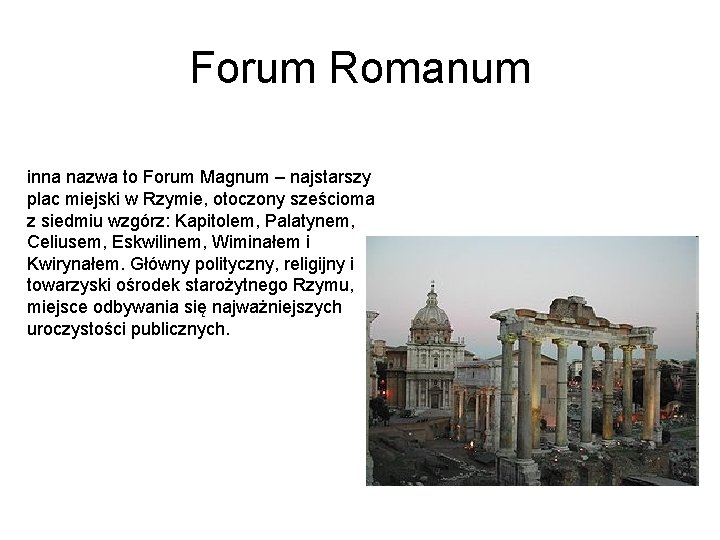 Forum Romanum

inna nazwa to Forum Magnum – najstarszy plac miejski w Rzymie, otoczony sześcioma z siedmiu wzgórz: Kapitolem, Palatynem, Celiusem, Eskwilinem, Wiminałem i Kwirynałem. Główny polityczny, religijny i towarzyski ośrodek starożytnego Rzymu, miejsce odbywania się najważniejszych uroczystości publicznych.